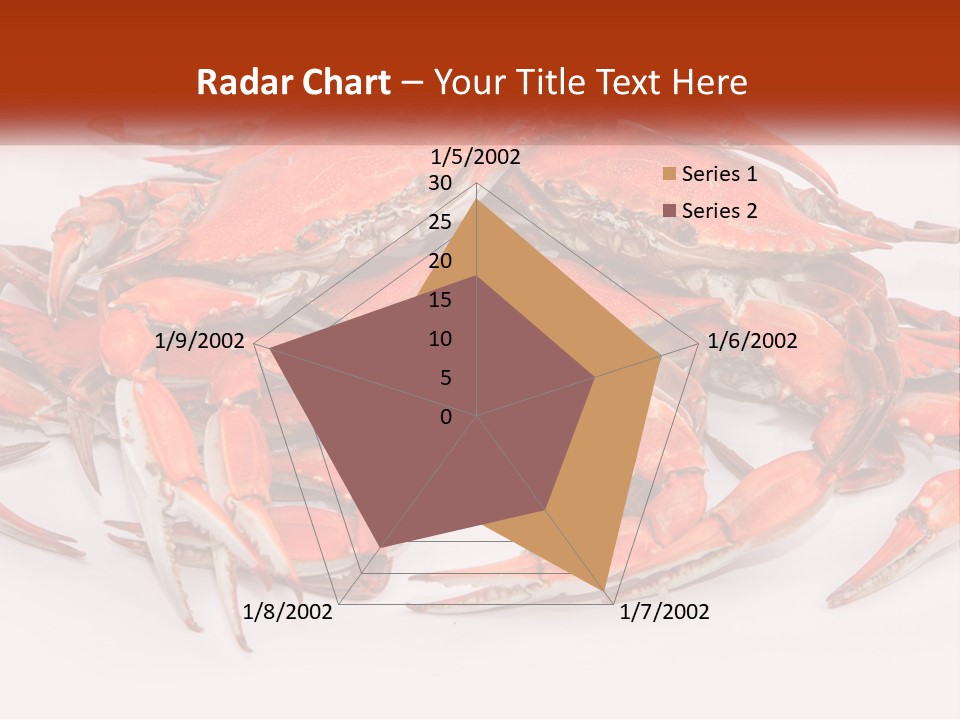 Radar Chart – Your Title Text Here

1/5/2002
30
25
20
15
10
5
0

Series 1
Series 2

1/6/2002
1/7/2002
1/8/2002
1/9/2002